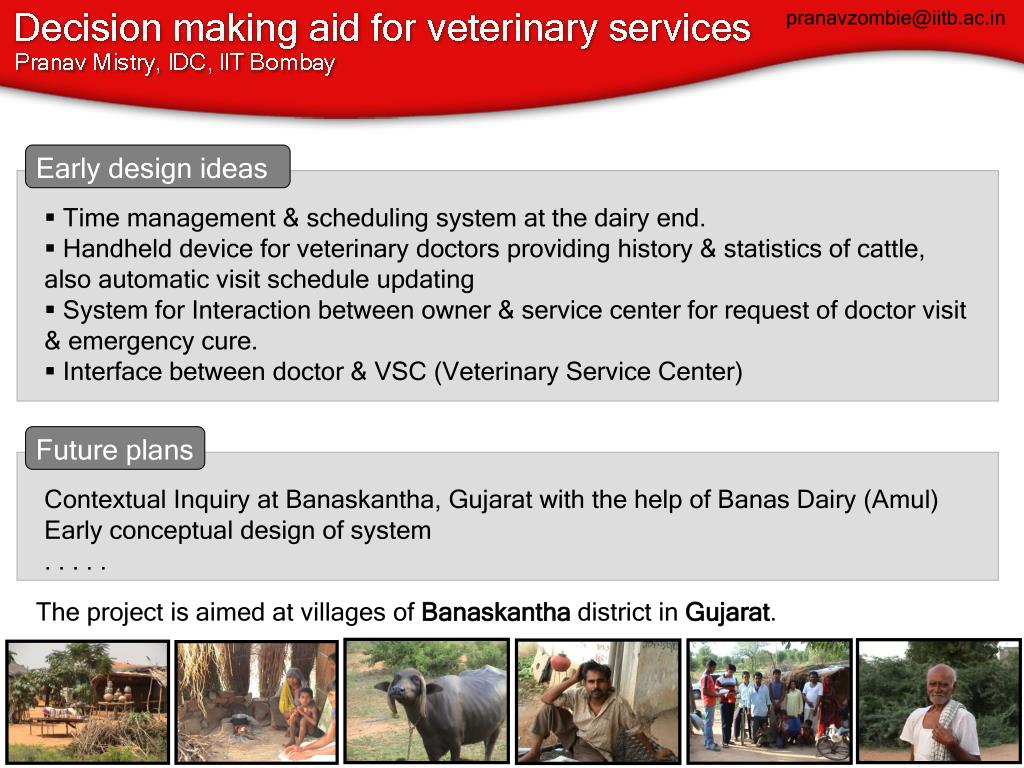 Decision making aid for veterinary services
Pranav Mistry, IDC, IIT Bombay

pranavzombie@iitb.ac.in

Early design ideas

▪ Time management & scheduling system at the dairy end.
▪ Handheld device for veterinary doctors providing history & statistics of cattle, also automatic visit schedule updating
▪ System for Interaction between owner & service center for request of doctor visit & emergency cure.
▪ Interface between doctor & VSC (Veterinary Service Center)

Future plans

Contextual Inquiry at Banaskantha, Gujarat with the help of Banas Dairy (Amul)
Early conceptual design of system
. . . . .

The project is aimed at villages of Banaskantha district in Gujarat.